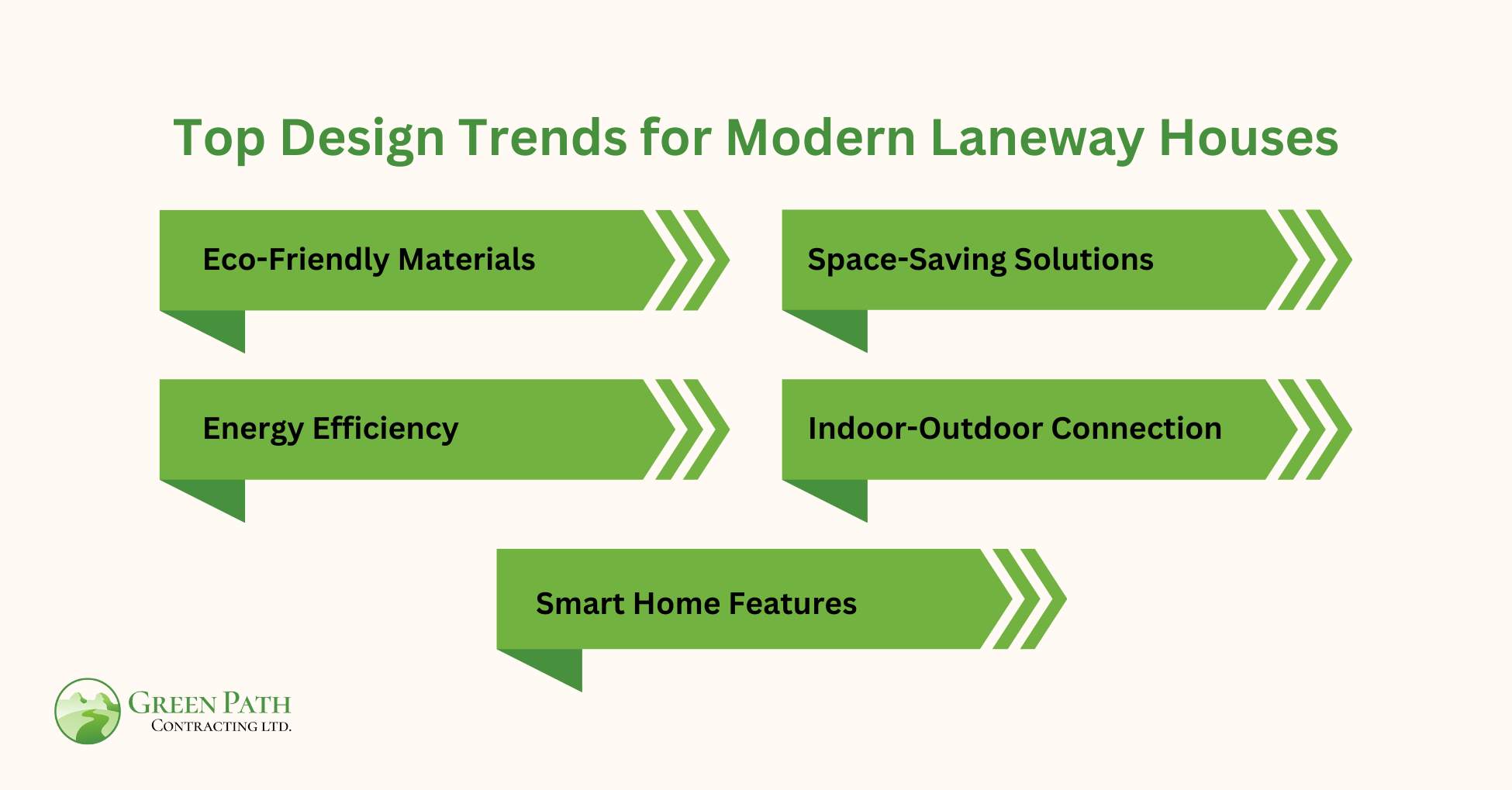 Top Design Trends for Modern Laneway Houses

Eco-Friendly Materials

Space-Saving Solutions

Energy Efficiency

Indoor-Outdoor Connection

Smart Home Features

GREEN PATH
CONTRACTING LTD.